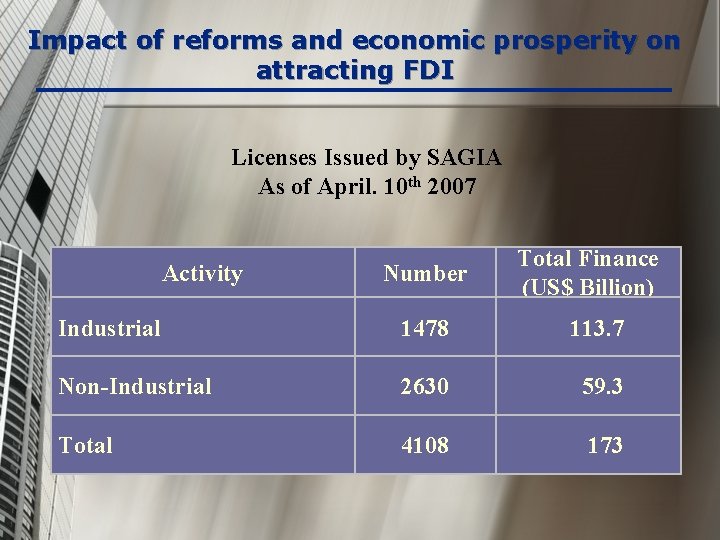 Impact of reforms and economic prosperity on attracting FDI

Licenses Issued by SAGIA
As of April. 10$^{th}$ 2007

| Activity | Number | Total Finance (US$ Billion) |
|---|---|---|
| Industrial | 1478 | 113.7 |
| Non-Industrial | 2630 | 59.3 |
| Total | 4108 | 173 |